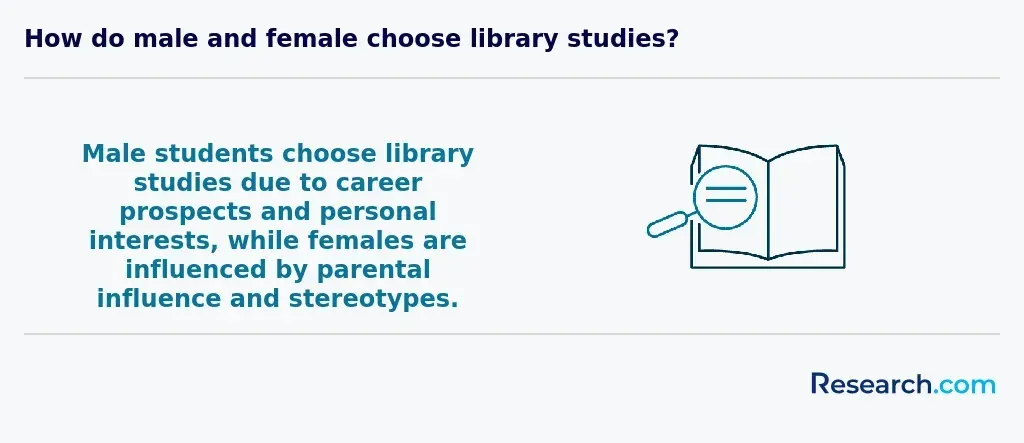 How do male and female choose library studies?

Male students choose library studies due to career prospects and personal interests, while females are influenced by parental influence and stereotypes.

Research.com